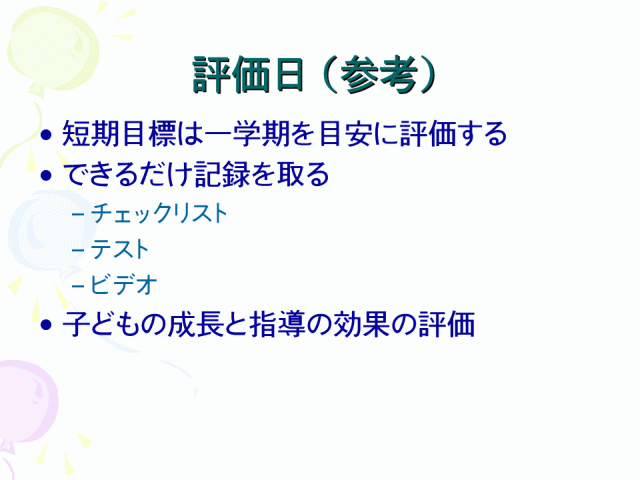 評価日（参考）

• 短期目標は一学期を目安に評価する
• できるだけ記録を取る
– チェックリスト
– テスト
– ビデオ
• 子どもの成長と指導の効果の評価